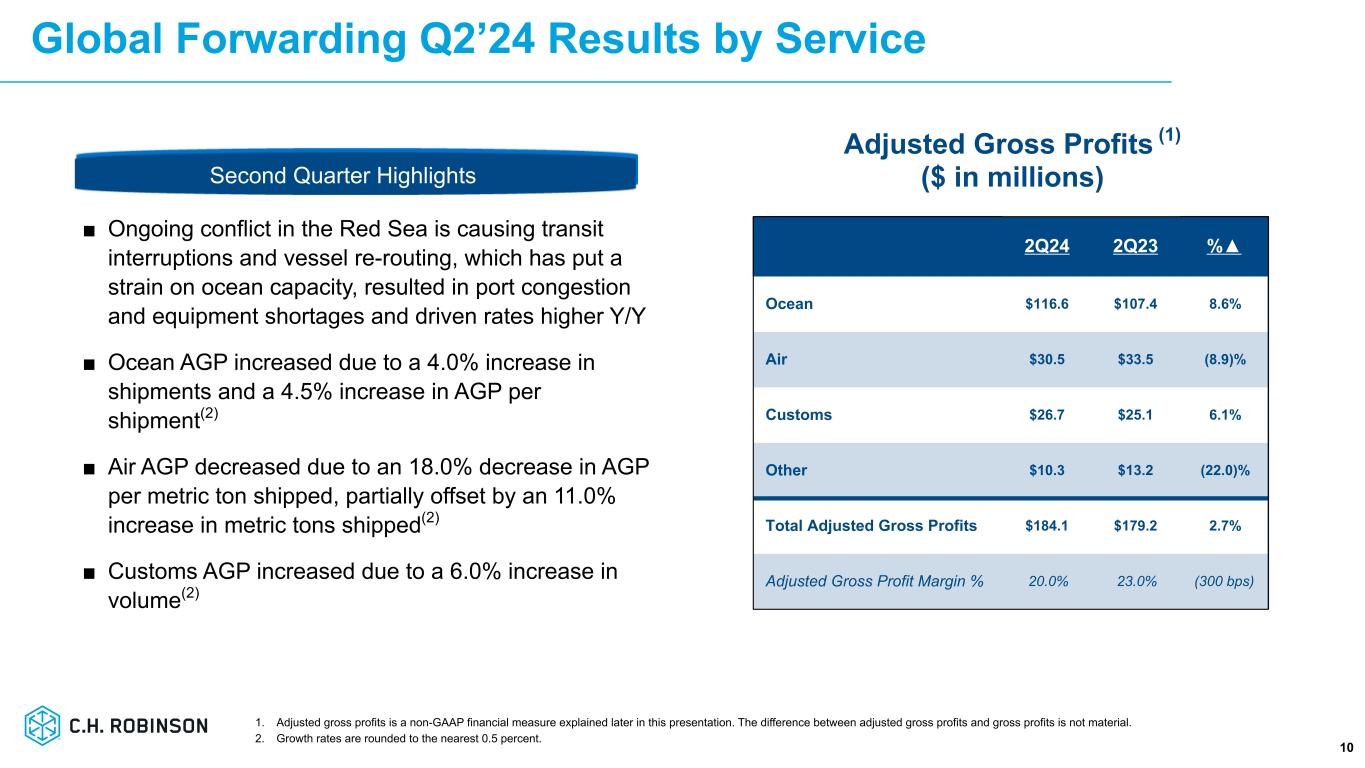 Global Forwarding Q2'24 Results by Service

Second Quarter Highlights

■ Ongoing conflict in the Red Sea is causing transit interruptions and vessel re-routing, which has put a strain on ocean capacity, resulted in port congestion and equipment shortages and driven rates higher Y/Y

■ Ocean AGP increased due to a 4.0% increase in shipments and a 4.5% increase in AGP per shipment$^{(2)}$

■ Air AGP decreased due to an 18.0% decrease in AGP per metric ton shipped, partially offset by an 11.0% increase in metric tons shipped$^{(2)}$

■ Customs AGP increased due to a 6.0% increase in volume$^{(2)}$

Adjusted Gross Profits $^{(1)}$
($ in millions)

| | 2Q24 | 2Q23 | %▲ |
|---|---|---|---|
| Ocean | $116.6 | $107.4 | 8.6% |
| Air | $30.5 | $33.5 | (8.9)% |
| Customs | $26.7 | $25.1 | 6.1% |
| Other | $10.3 | $13.2 | (22.0)% |
| Total Adjusted Gross Profits | $184.1 | $179.2 | 2.7% |
| Adjusted Gross Profit Margin % | 20.0% | 23.0% | (300 bps) |

C.H. ROBINSON

1. Adjusted gross profits is a non-GAAP financial measure explained later in this presentation. The difference between adjusted gross profits and gross profits is not material.
2. Growth rates are rounded to the nearest 0.5 percent.

10